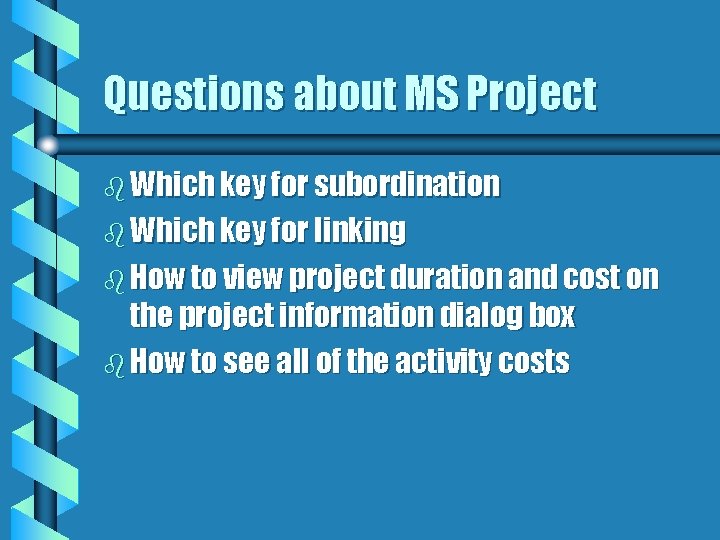 Questions about MS Project

Which key for subordination

Which key for linking

How to view project duration and cost on the project information dialog box

How to see all of the activity costs